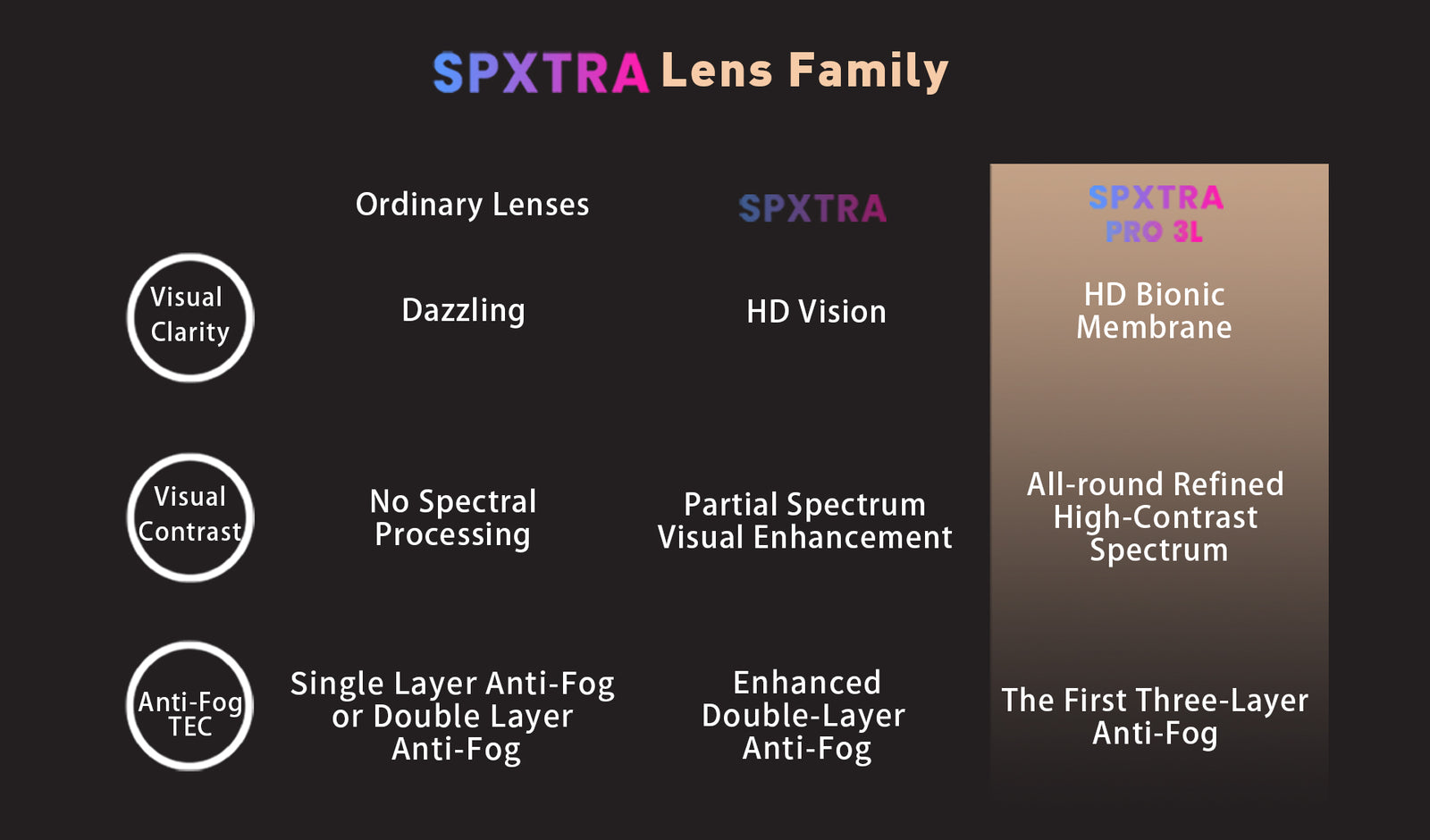 SPXTRA Lens Family

| | Ordinary Lenses | SPXTRA | SPXTRA PRO 3L |
|---|---|---|---|
| Visual Clarity | Dazzling | HD Vision | HD Bionic Membrane |
| Visual Contrast | No Spectral Processing | Partial Spectrum Visual Enhancement | All-round Refined High-Contrast Spectrum |
| Anti-Fog TEC | Single Layer Anti-Fog or Double Layer Anti-Fog | Enhanced Double-Layer Anti-Fog | The First Three-Layer Anti-Fog |